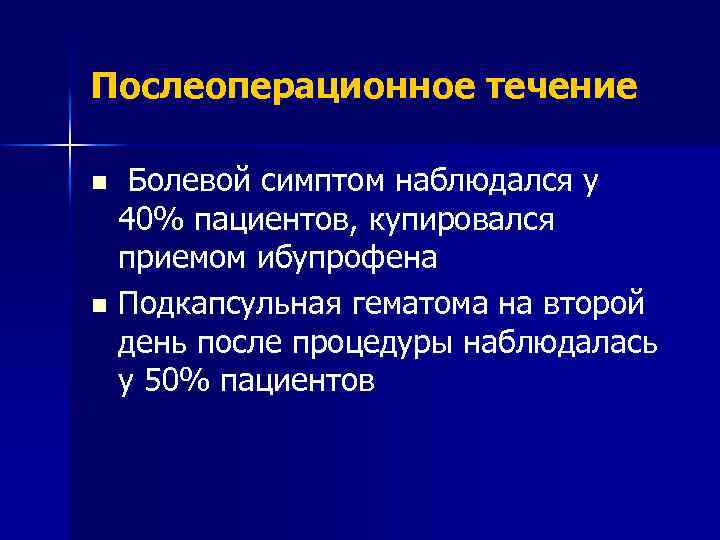 Послеоперационное течение

■ Болевой симптом наблюдался у 40% пациентов, купировался приемом ибупрофена

■ Подкапсульная гематома на второй день после процедуры наблюдалась у 50% пациентов